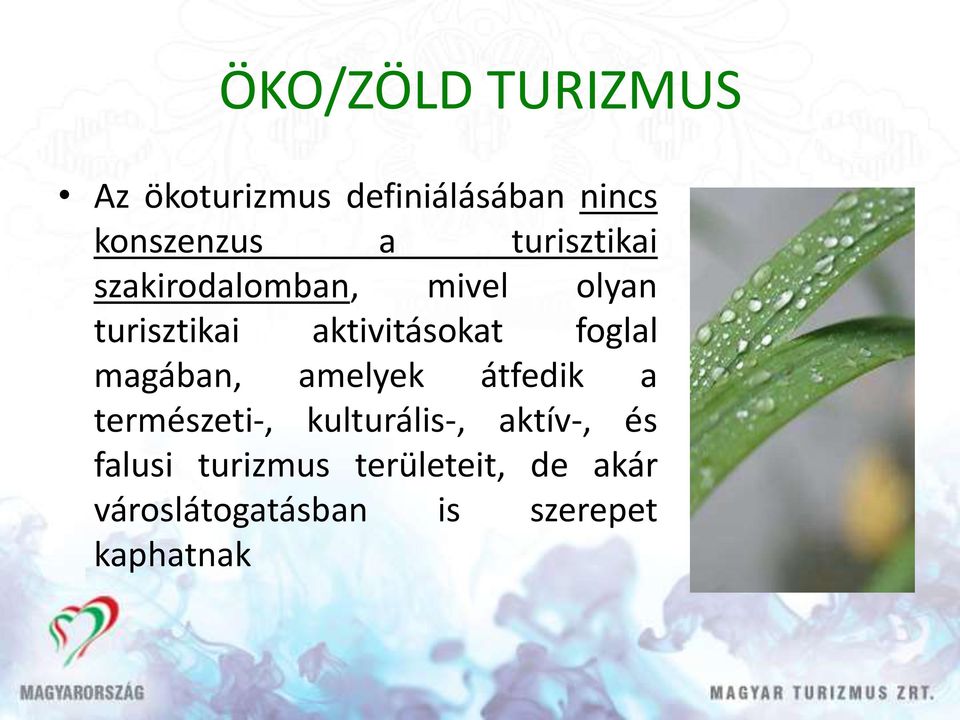 ÖKO/ZÖLD TURIZMUS

• Az ökoturizmus definiálásában nincs konszenzus a turisztikai szakirodalomban, mivel olyan turisztikai aktivitásokat foglal magában, amelyek átfedik a természeti-, kulturális-, aktív-, és falusi turizmus területeit, de akár városlátogatásban is szerepet kaphatnak

MAGYARORSZÁG

MAGYAR TURIZMUS ZRT.